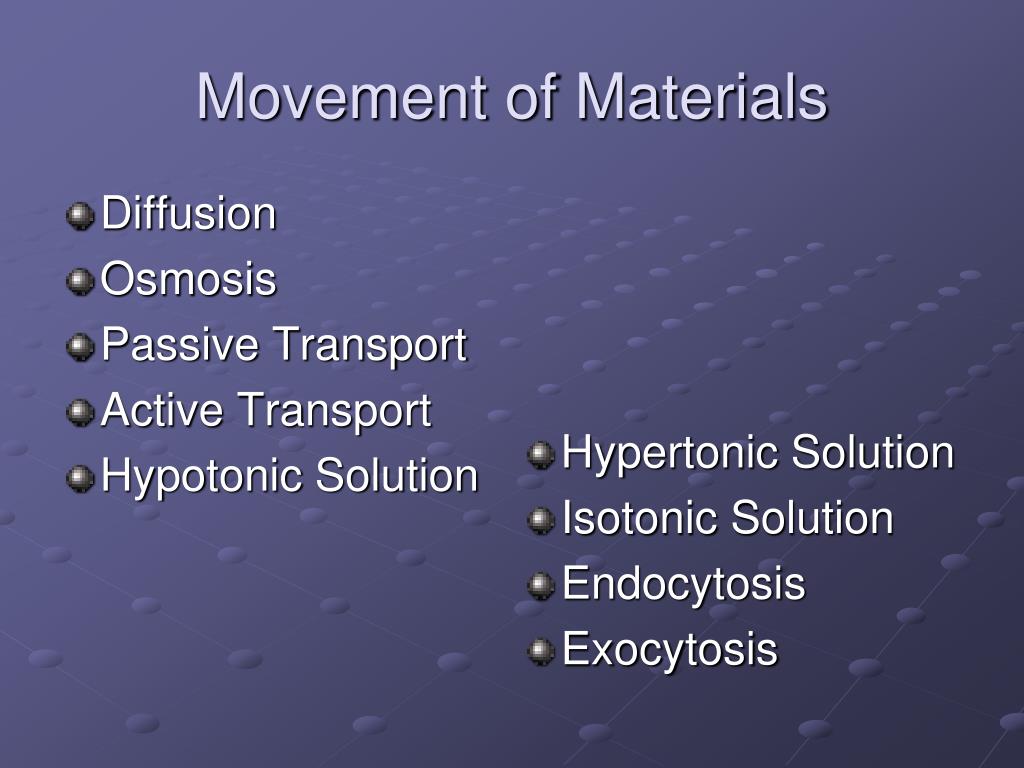 Movement of Materials

Diffusion
Osmosis
Passive Transport
Active Transport
Hypotonic Solution

Hypertonic Solution
Isotonic Solution
Endocytosis
Exocytosis